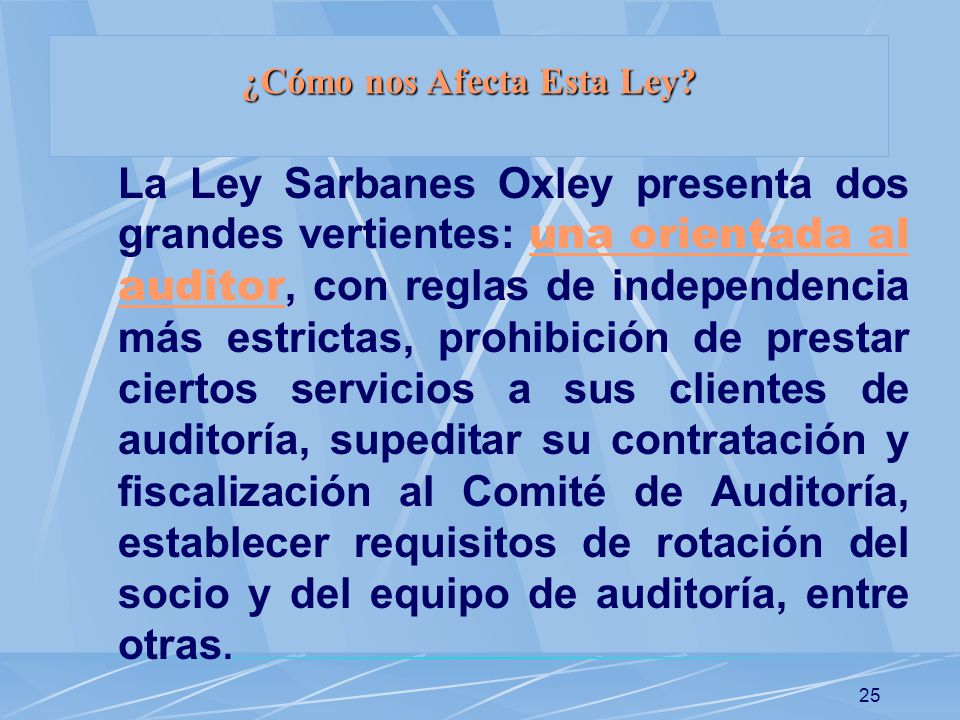 ¿Cómo nos Afecta Esta Ley?

La Ley Sarbanes Oxley presenta dos grandes vertientes: una orientada al auditor, con reglas de independencia más estrictas, prohibición de prestar ciertos servicios a sus clientes de auditoría, supeditar su contratación y fiscalización al Comité de Auditoría, establecer requisitos de rotación del socio y del equipo de auditoría, entre otras.

25